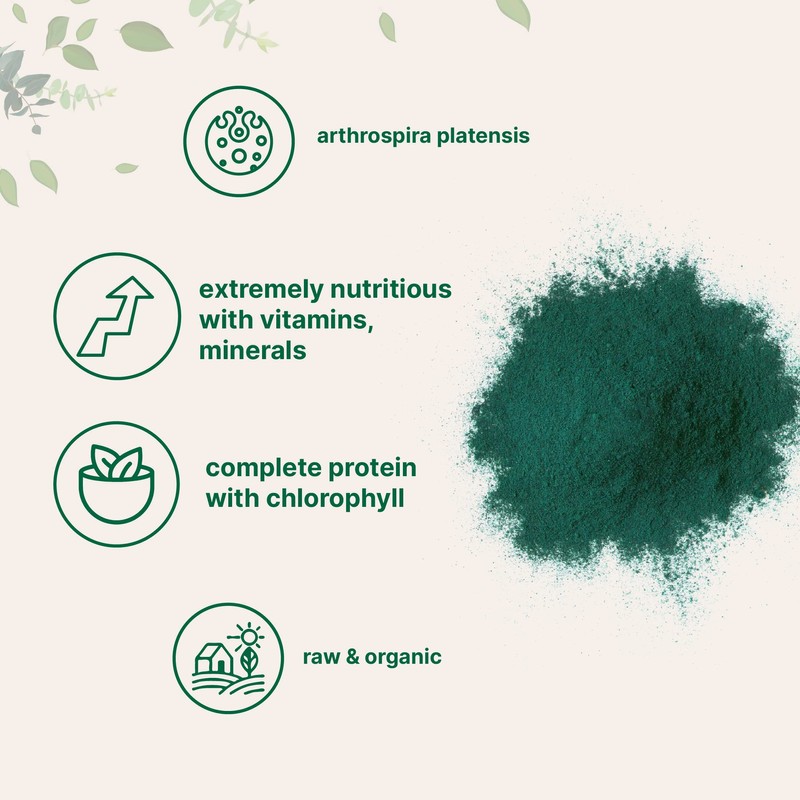 arthrospira platensis

extremely nutritious with vitamins, minerals

complete protein with chlorophyll

raw & organic